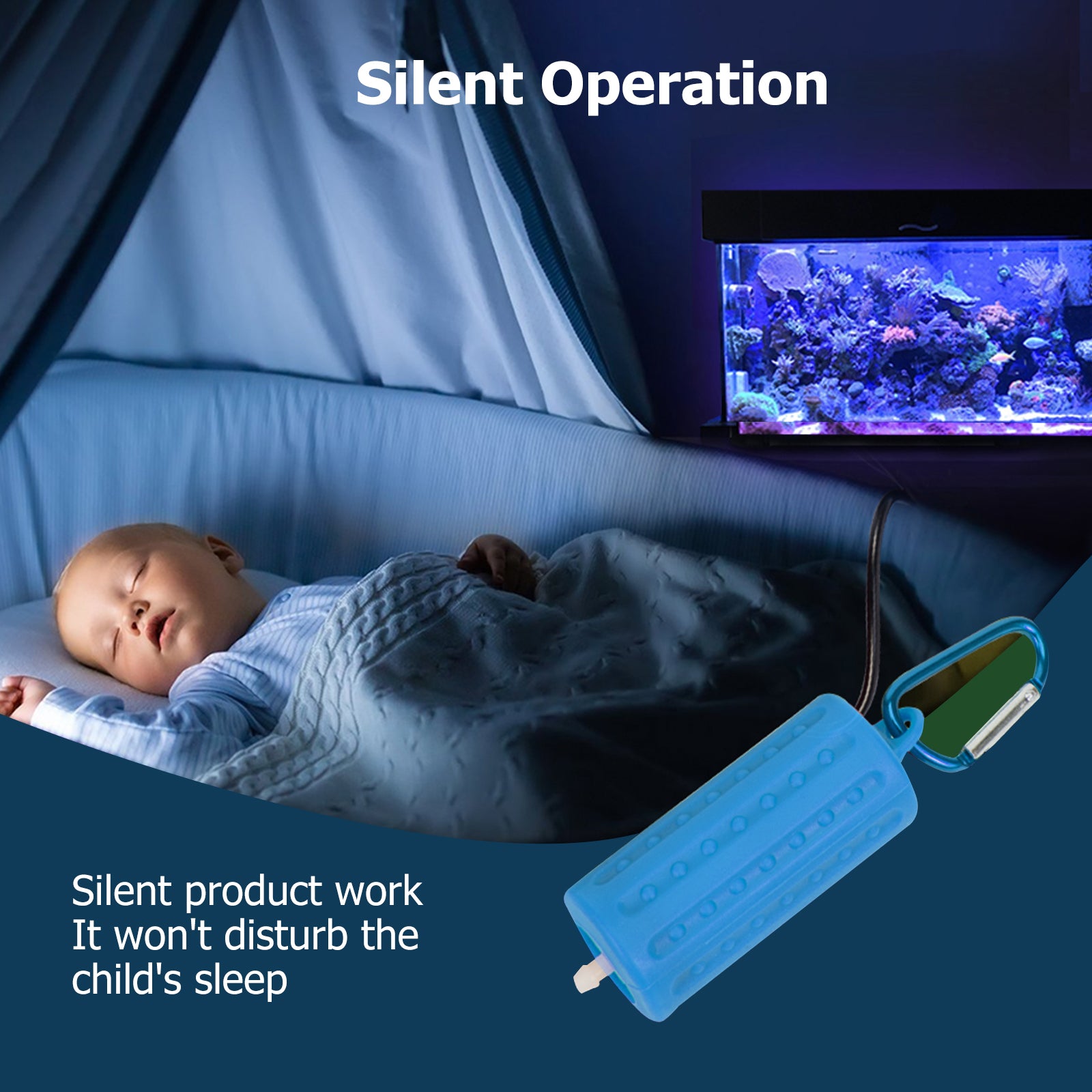 Silent Operation

Silent product work
It won't disturb the
child's sleep